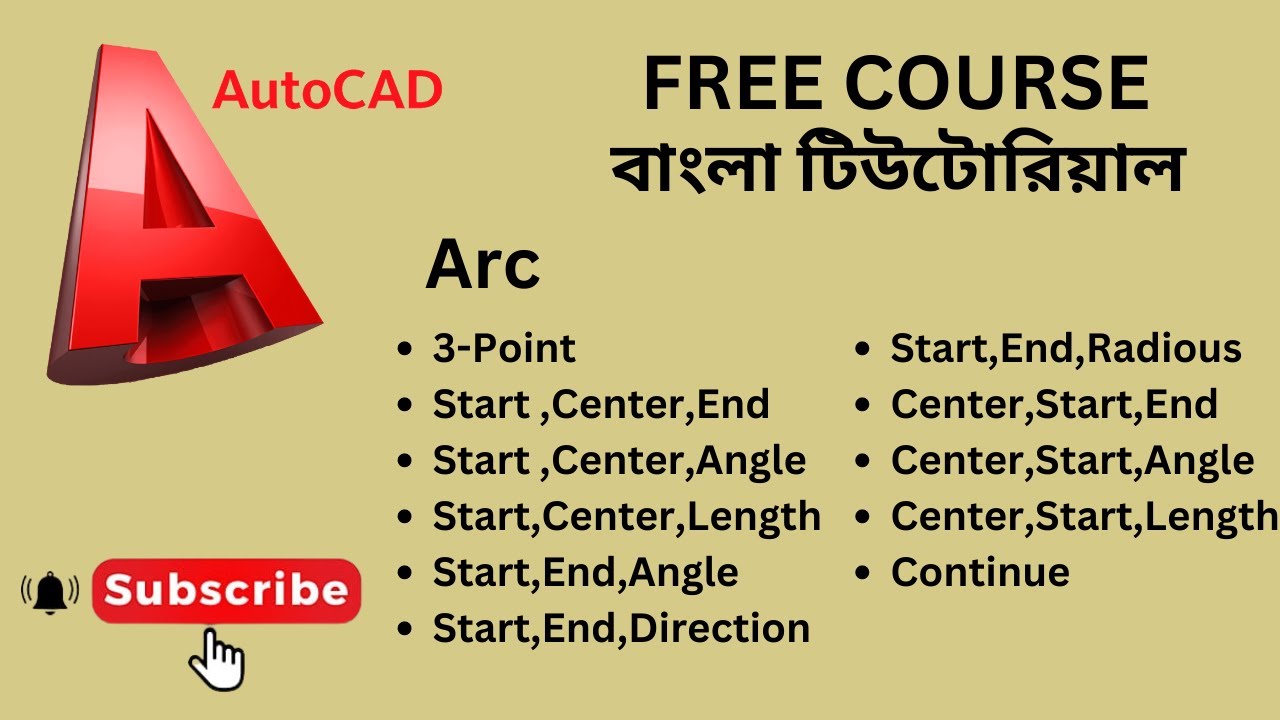 AutoCAD

FREE COURSE
বাংলা টিউটোরিয়াল

Arc

- 3-Point
- Start ,Center,End
- Start ,Center,Angle
- Start,Center,Length
- Start,End,Angle
- Start,End,Direction

- Start,End,Radious
- Center,Start,End
- Center,Start,Angle
- Center,Start,Length
- Continue

Subscribe